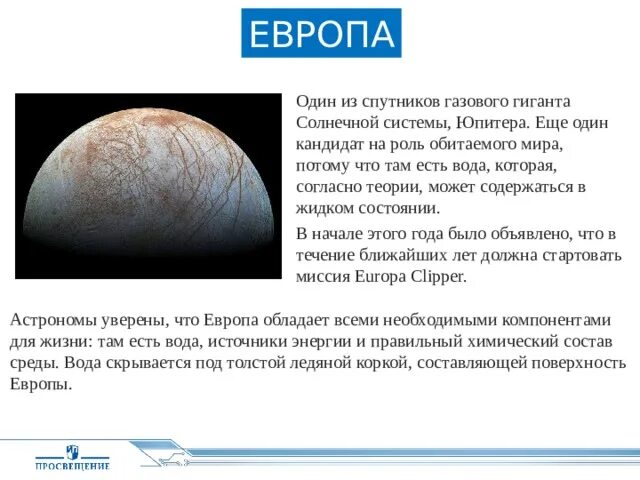 ЕВРОПА

Один из спутников газового гиганта Солнечной системы, Юпитера. Еще один кандидат на роль обитаемого мира, потому что там есть вода, которая, согласно теории, может содержаться в жидком состоянии.

В начале этого года было объявлено, что в течение ближайших лет должна стартовать миссия Europa Clipper.

Астрономы уверены, что Европа обладает всеми необходимыми компонентами для жизни: там есть вода, источники энергии и правильный химический состав среды. Вода скрывается под толстой ледяной коркой, составляющей поверхность Европы.

ПРОСВЕЩЕНИЕ